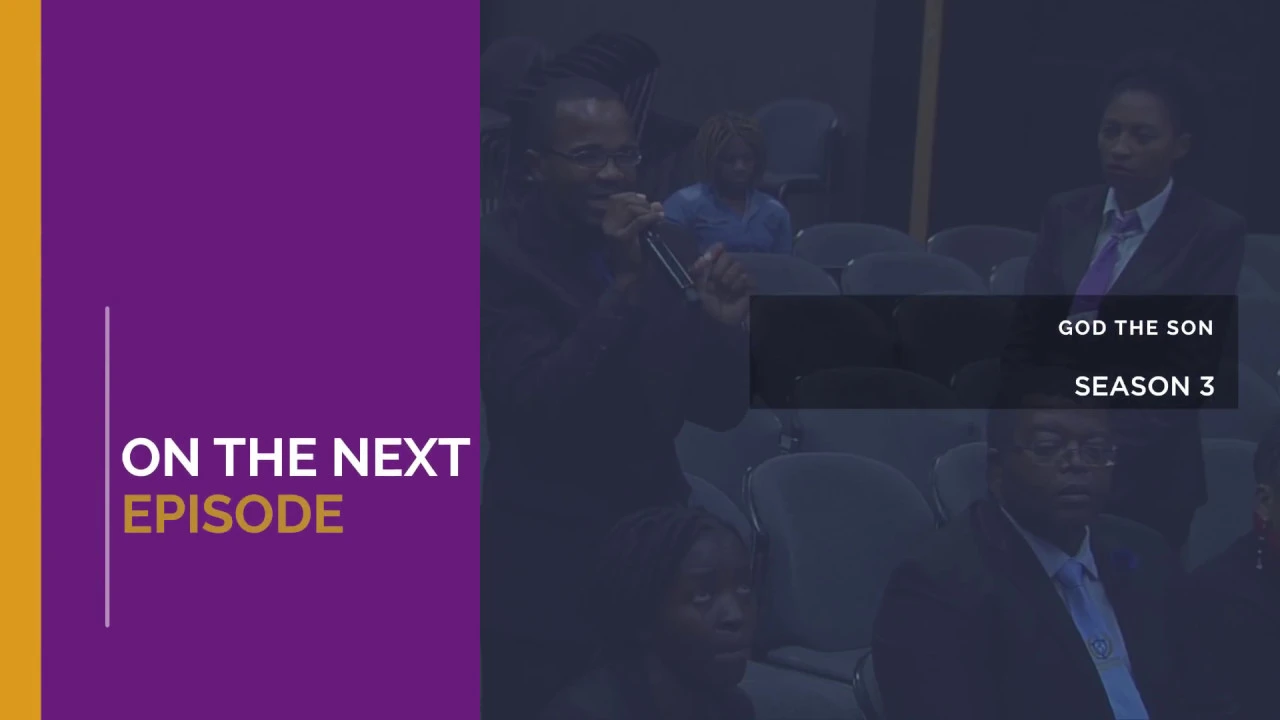 ON THE NEXT
EPISODE

GOD THE SON

SEASON 3